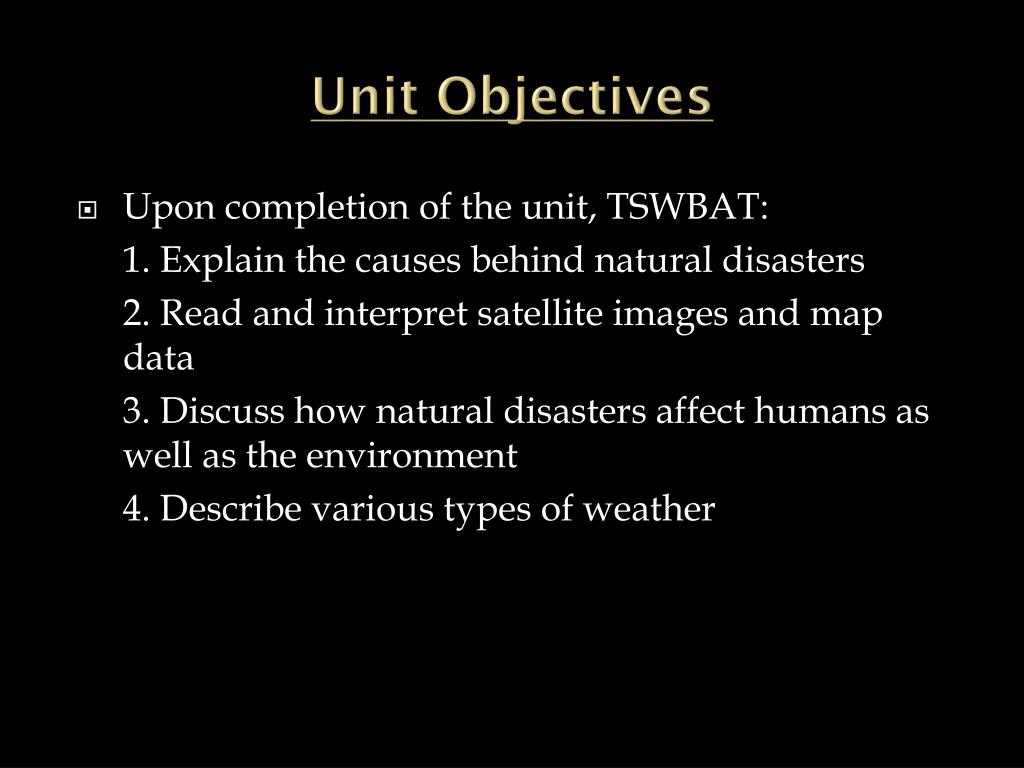 Unit Objectives

Upon completion of the unit, TSWBAT:

1. Explain the causes behind natural disasters

2. Read and interpret satellite images and map data

3. Discuss how natural disasters affect humans as well as the environment

4. Describe various types of weather